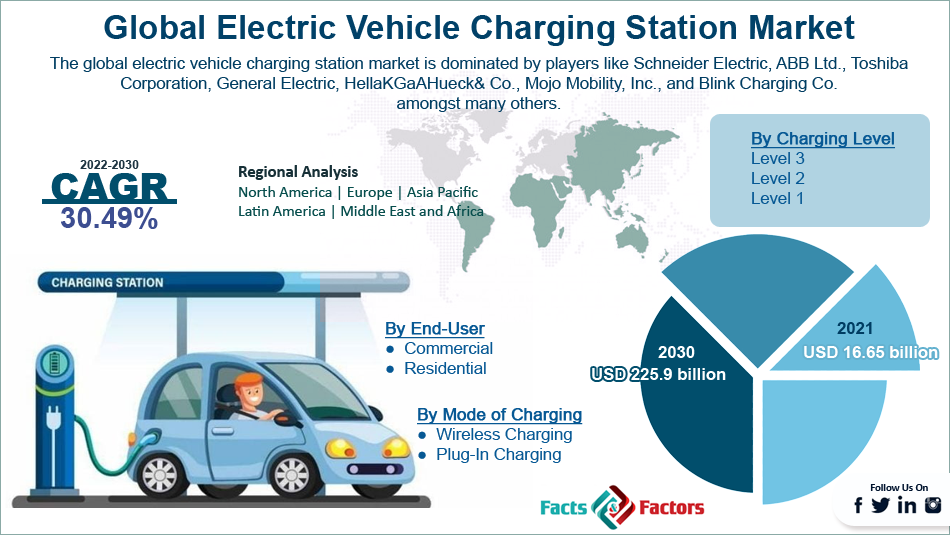 Global Electric Vehicle Charging Station Market

The global electric vehicle charging station market is dominated by players like Schneider Electric, ABB Ltd., Toshiba Corporation, General Electric, HellaKGaAHueck& Co., Mojo Mobility, Inc., and Blink Charging Co. amongst many others.

2022-2030
CAGR
30.49%

Regional Analysis
North America | Europe | Asia Pacific
Latin America | Middle East and Africa

By Charging Level
Level 3
Level 2
Level 1

CHARGING STATION

By End-User
● Commercial
● Residential

By Mode of Charging
● Wireless Charging
● Plug-In Charging

2030
USD 225.9 billion

2021
USD 16.65 billion

Facts & Factors

Follow Us On